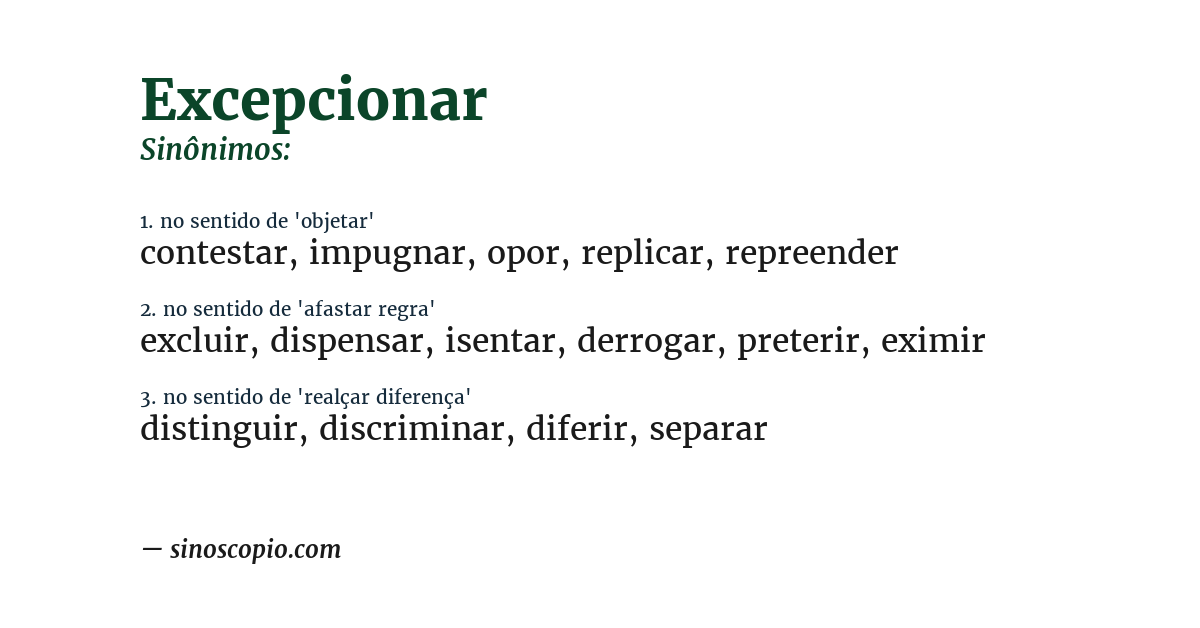 Excepcionar
Sinônimos:

1. no sentido de 'objetar'
contestar, impugnar, opor, replicar, repreender

2. no sentido de 'afastar regra'
excluir, dispensar, isentar, derrogar, preterir, eximir

3. no sentido de 'realçar diferença'
distinguir, discriminar, diferir, separar

— sinoscopio.com